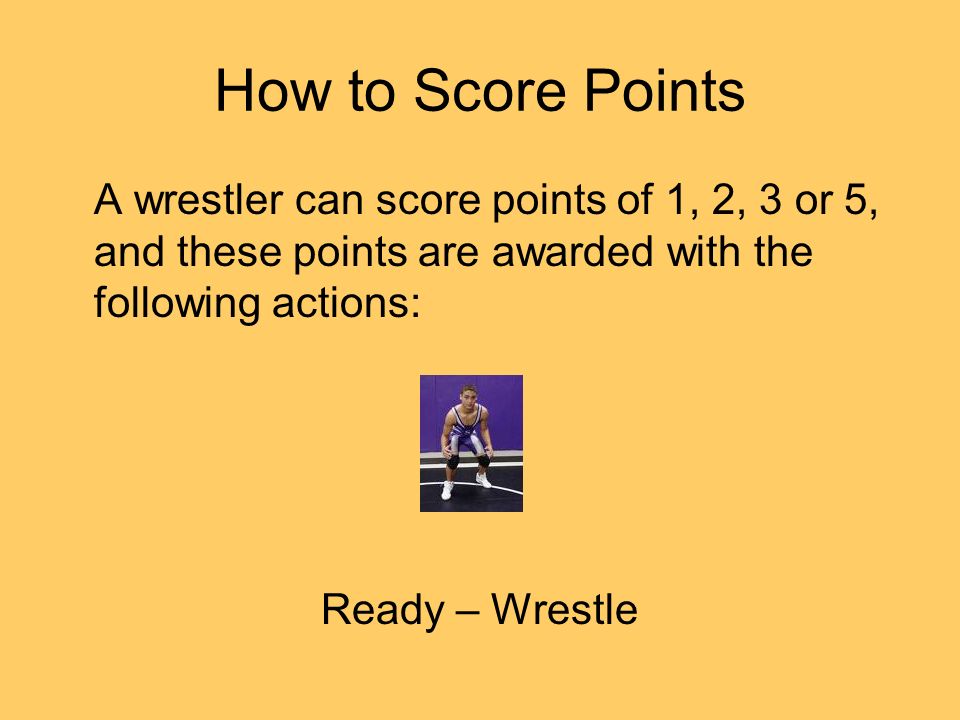 How to Score Points

A wrestler can score points of 1, 2, 3 or 5, and these points are awarded with the following actions:

Ready – Wrestle